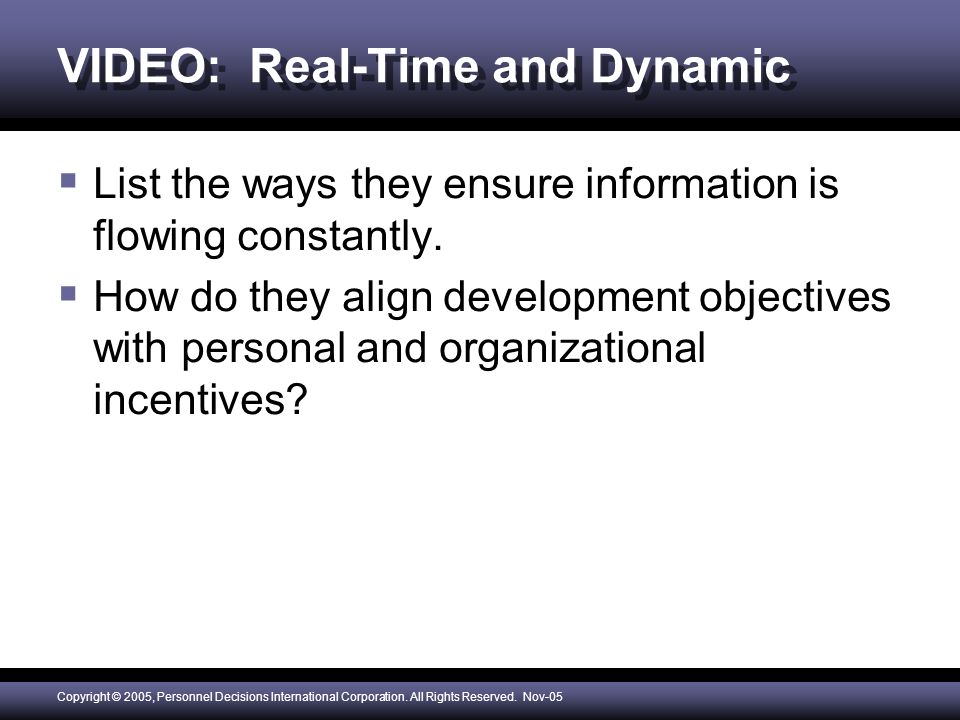 VIDEO: Real-Time and Dynamic

▪ List the ways they ensure information is flowing constantly.

▪ How do they align development objectives with personal and organizational incentives?

Copyright © 2005, Personnel Decisions International Corporation. All Rights Reserved. Nov-05